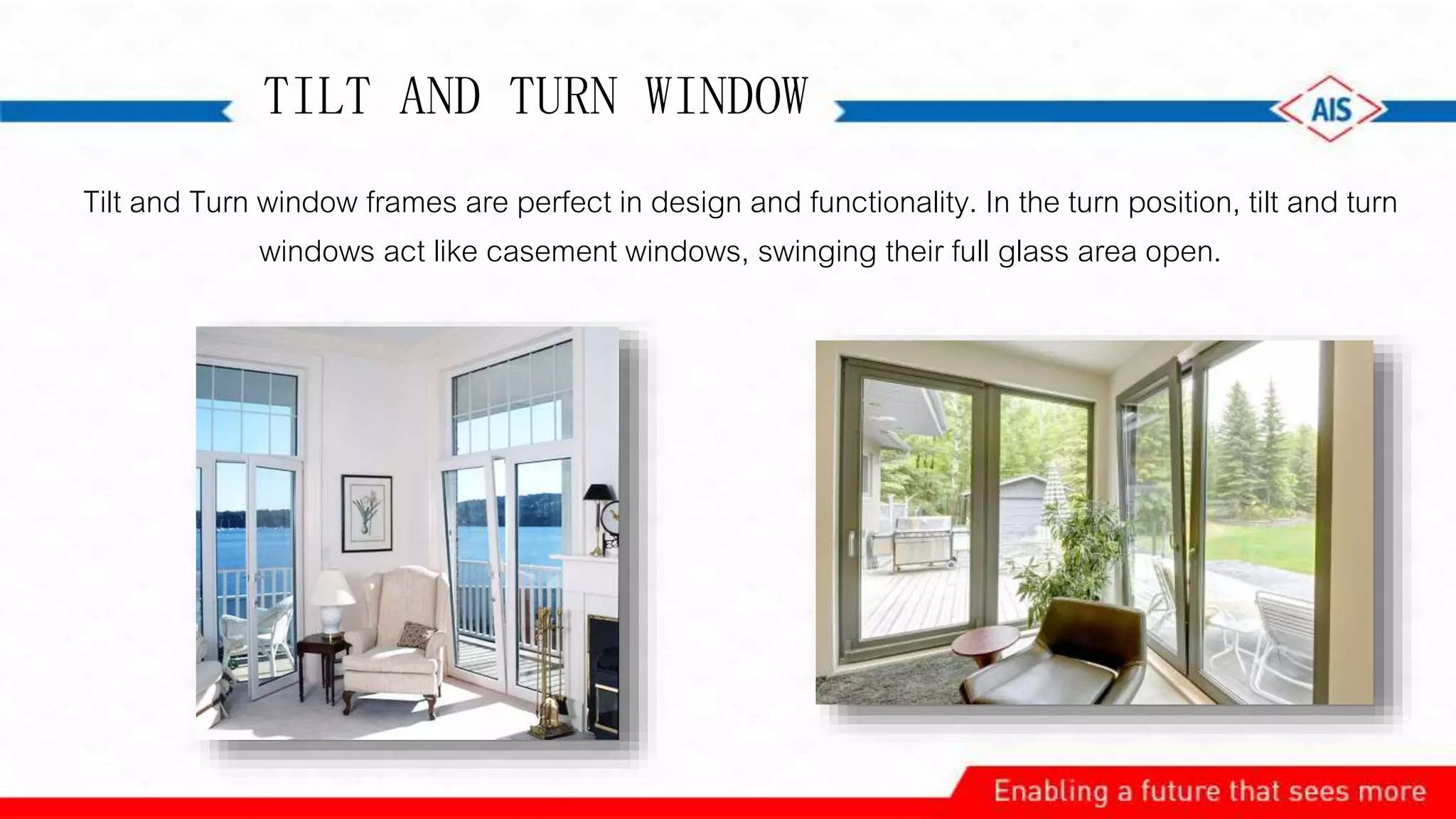 TILT AND TURN WINDOW

AIS

Tilt and Turn window frames are perfect in design and functionality. In the turn position, tilt and turn windows act like casement windows, swinging their full glass area open.

Enabling a future that sees more